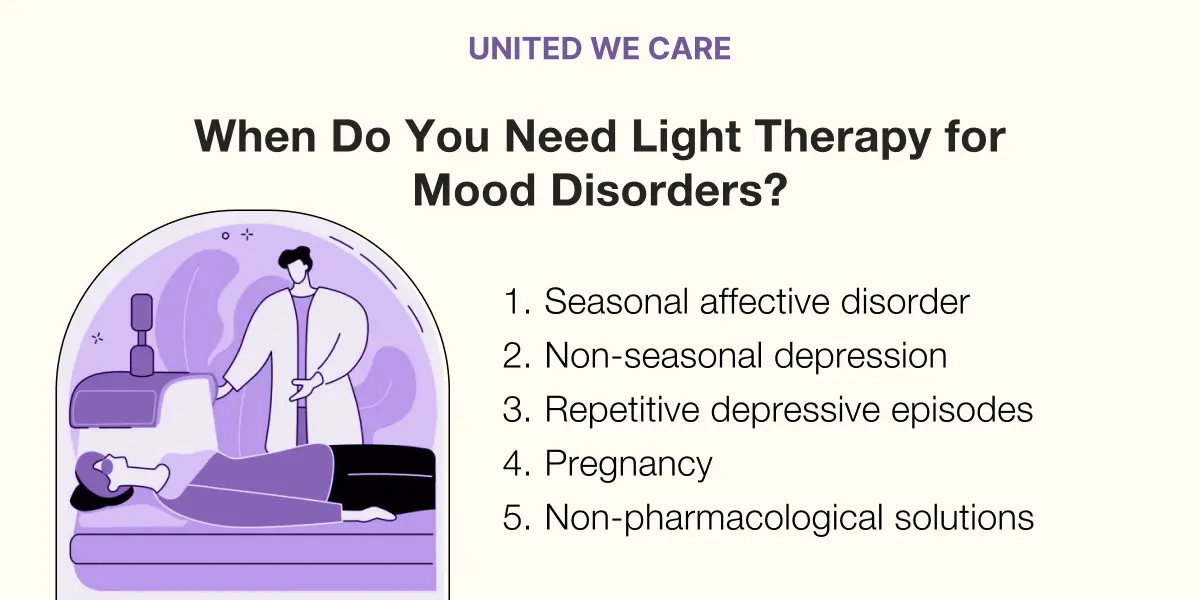 UNITED WE CARE

When Do You Need Light Therapy for Mood Disorders?

1. Seasonal affective disorder
2. Non-seasonal depression
3. Repetitive depressive episodes
4. Pregnancy
5. Non-pharmacological solutions